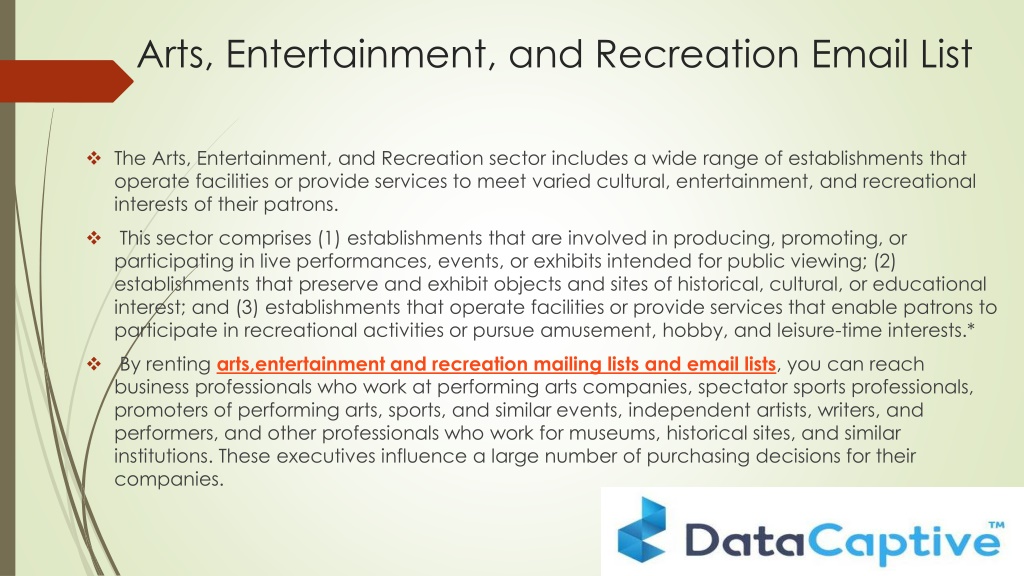 Arts, Entertainment, and Recreation Email List

❖ The Arts, Entertainment, and Recreation sector includes a wide range of establishments that operate facilities or provide services to meet varied cultural, entertainment, and recreational interests of their patrons.

❖ This sector comprises (1) establishments that are involved in producing, promoting, or participating in live performances, events, or exhibits intended for public viewing; (2) establishments that preserve and exhibit objects and sites of historical, cultural, or educational interest; and (3) establishments that operate facilities or provide services that enable patrons to participate in recreational activities or pursue amusement, hobby, and leisure-time interests.*

❖ By renting arts,entertainment and recreation mailing lists and email lists, you can reach business professionals who work at performing arts companies, spectator sports professionals, promoters of performing arts, sports, and similar events, independent artists, writers, and performers, and other professionals who work for museums, historical sites, and similar institutions. These executives influence a large number of purchasing decisions for their companies.

DataCaptive™